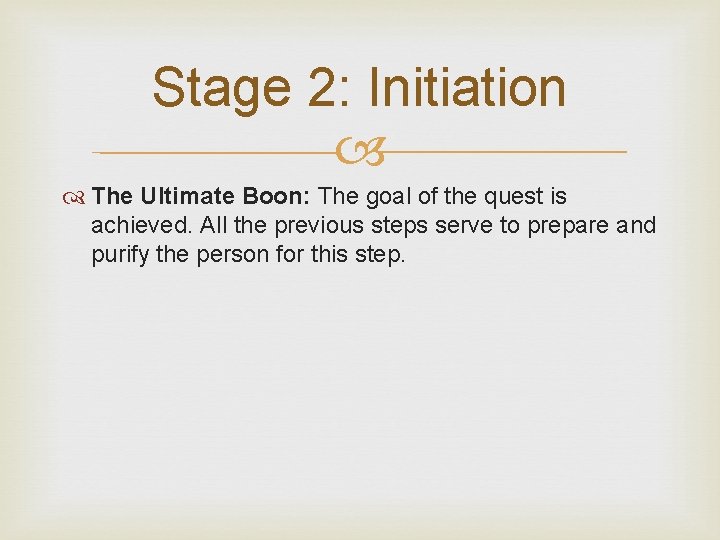 Stage 2: Initiation

The Ultimate Boon: The goal of the quest is achieved. All the previous steps serve to prepare and purify the person for this step.